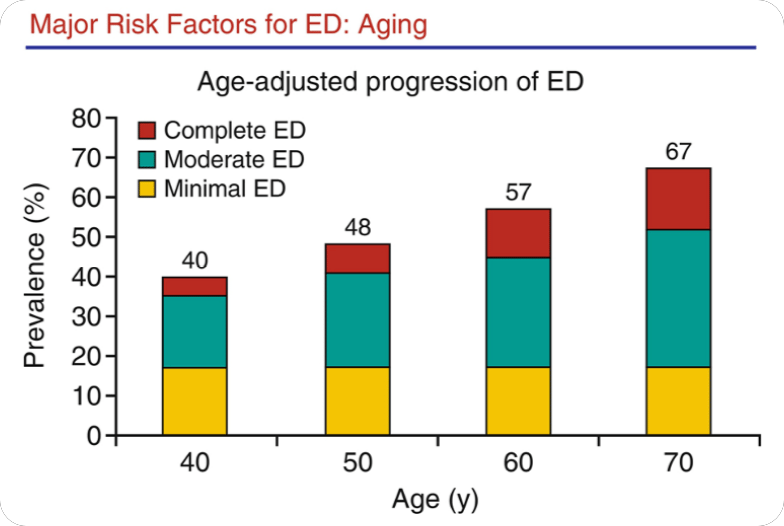 Major Risk Factors for ED: Aging

Age-adjusted progression of ED

Complete ED
Moderate ED
Minimal ED

Prevalence (%)

80
70
60
50
40
30
20
10
0

40
48
57
67

40
50
60
70

Age (y)